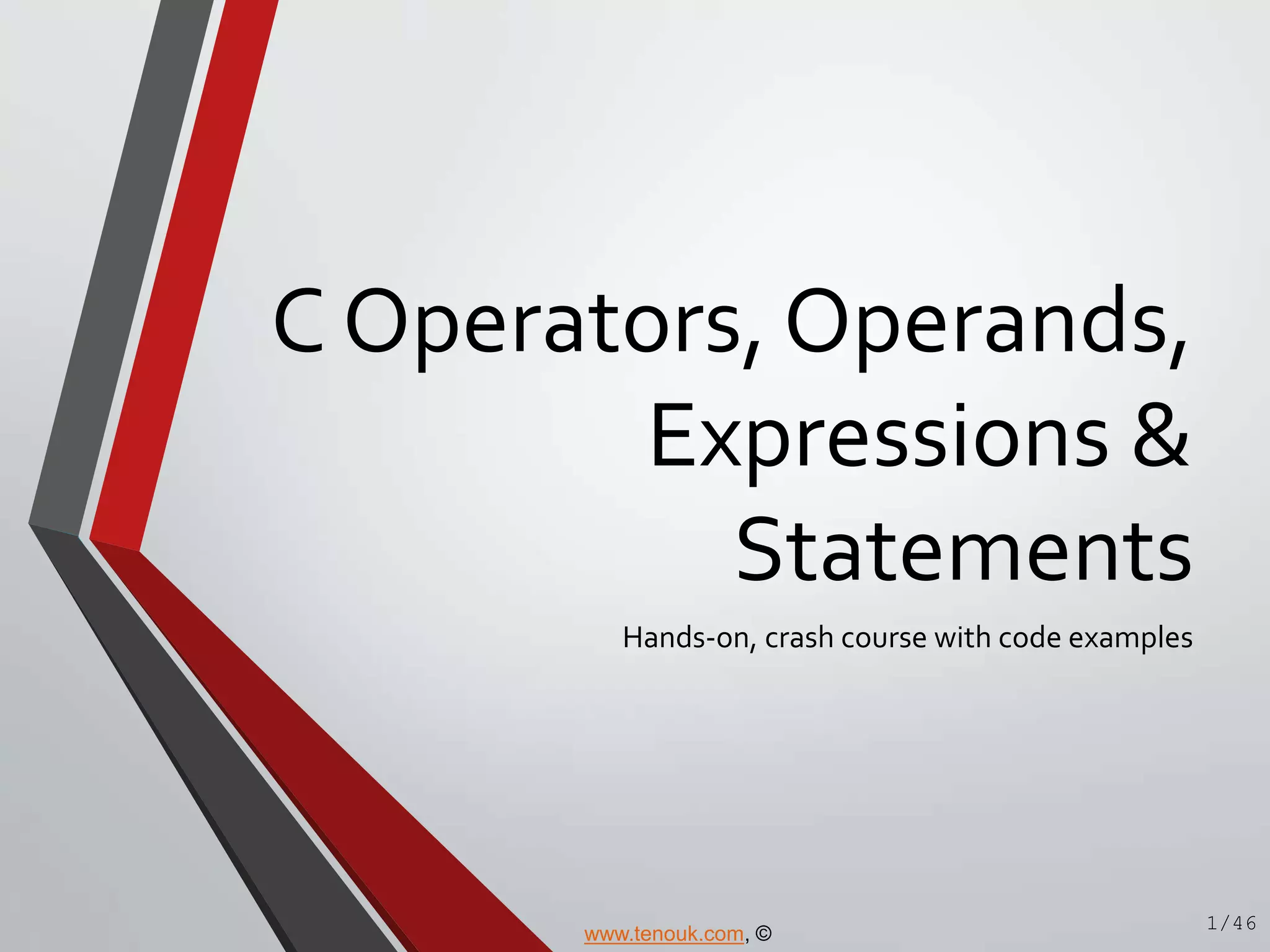 C Operators, Operands, Expressions & Statements

Hands-on, crash course with code examples

www.tenouk.com, ©

1/46